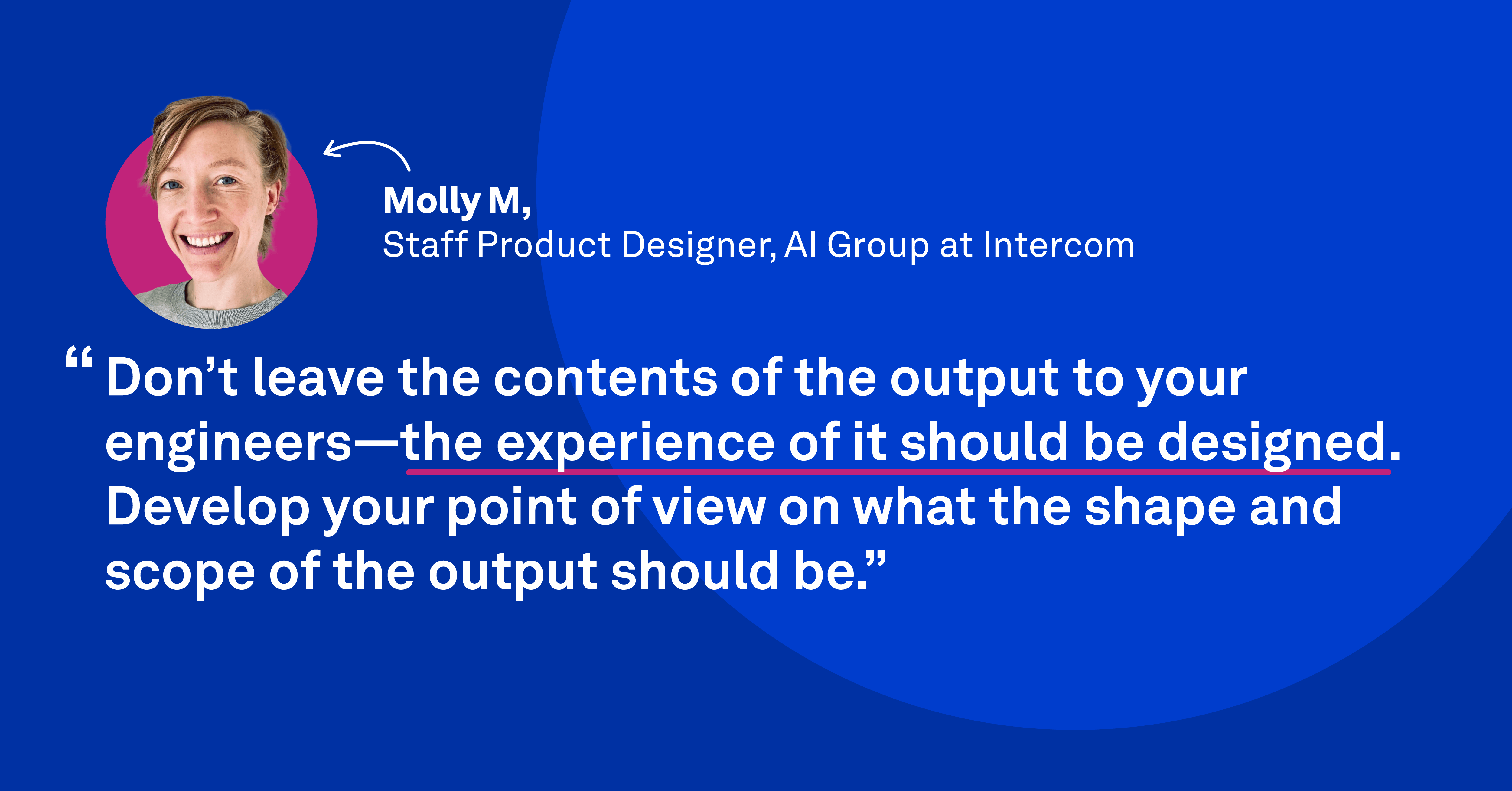 Molly M,
Staff Product Designer, AI Group at Intercom

“Don’t leave the contents of the output to your engineers—the experience of it should be designed. Develop your point of view on what the shape and scope of the output should be.”